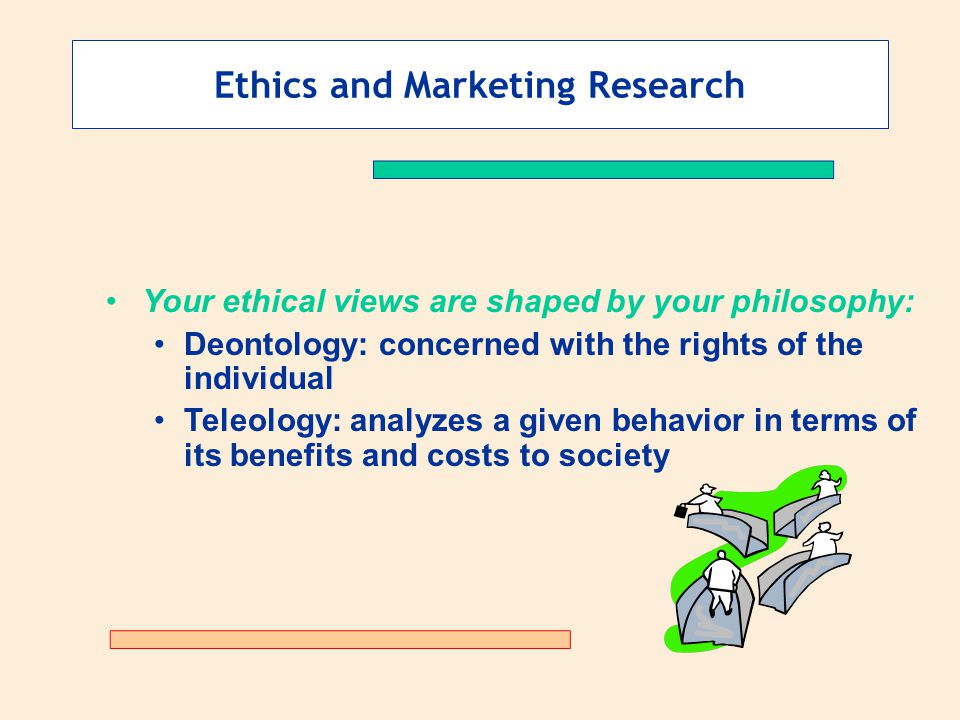 Ethics and Marketing Research

• Your ethical views are shaped by your philosophy:
 • Deontology: concerned with the rights of the individual
 • Teleology: analyzes a given behavior in terms of its benefits and costs to society